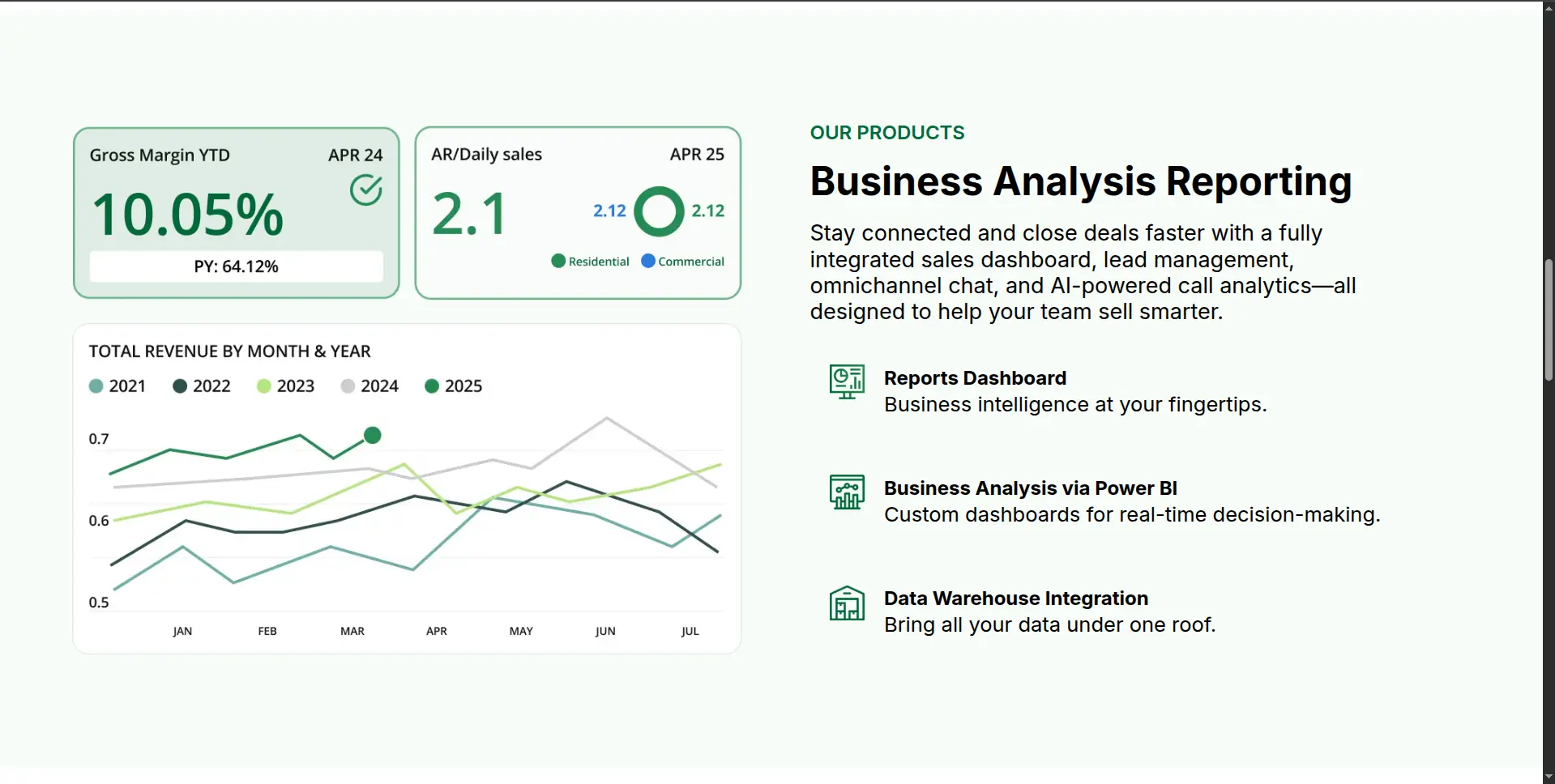 Gross Margin YTD APR 24

10.05%

PY: 64.12%

AR/Daily sales APR 25

2.1

2.12 2.12

Residential Commercial

TOTAL REVENUE BY MONTH & YEAR

2021 2022 2023 2024 2025

0.7

0.6

0.5

JAN FEB MAR APR MAY JUN JUL

OUR PRODUCTS

Business Analysis Reporting

Stay connected and close deals faster with a fully integrated sales dashboard, lead management, omnichannel chat, and AI-powered call analytics—all designed to help your team sell smarter.

Reports Dashboard
Business intelligence at your fingertips.

Business Analysis via Power BI
Custom dashboards for real-time decision-making.

Data Warehouse Integration
Bring all your data under one roof.